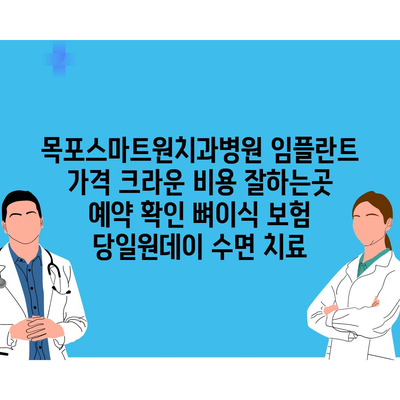 목포스마트원치과병원 임플란트
가격 크라운 비용 잘하는곳
예약 확인 뼈이식 보험
당일원데이 수면 치료